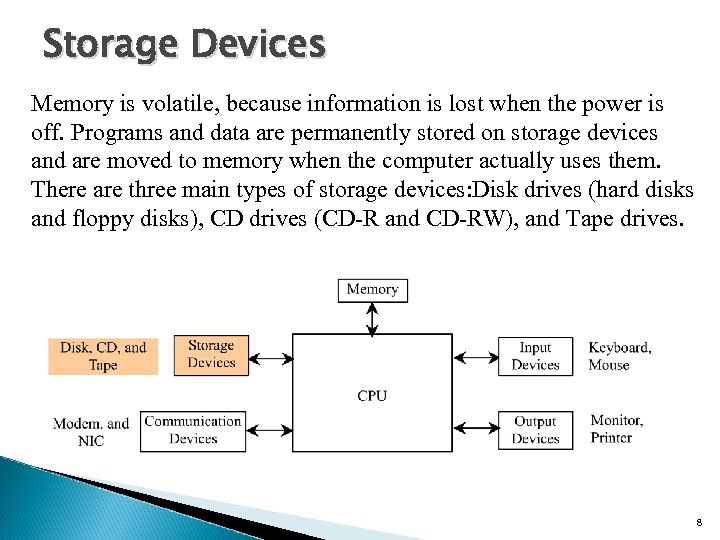 Storage Devices

Memory is volatile, because information is lost when the power is off. Programs and data are permanently stored on storage devices and are moved to memory when the computer actually uses them. There are three main types of storage devices:Disk drives (hard disks and floppy disks), CD drives (CD-R and CD-RW), and Tape drives.

Memory

Disk, CD, and Tape

Storage Devices

CPU

Input Devices

Keyboard, Mouse

Modem, and NIC

Communication Devices

Output Devices

Monitor, Printer

8